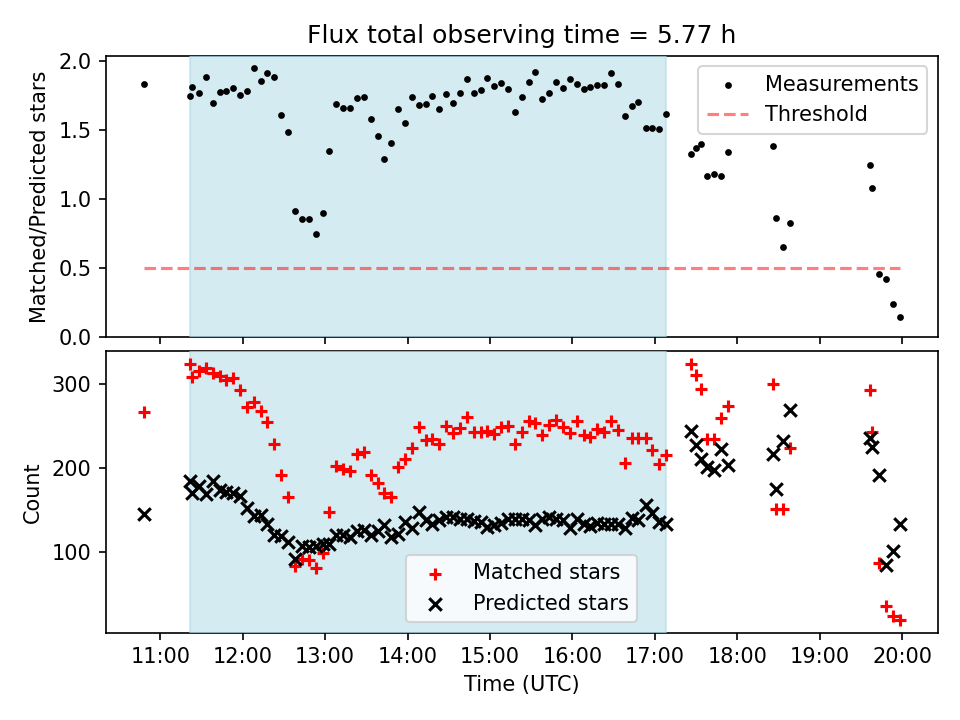 Flux total observing time = 5.77 h

Matched/Predicted stars

2.0
1.5
1.0
0.5
0.0

Measurements
Threshold

Count

300
200
100

Matched stars
Predicted stars

11:00 12:00 13:00 14:00 15:00 16:00 17:00 18:00 19:00 20:00

Time (UTC)